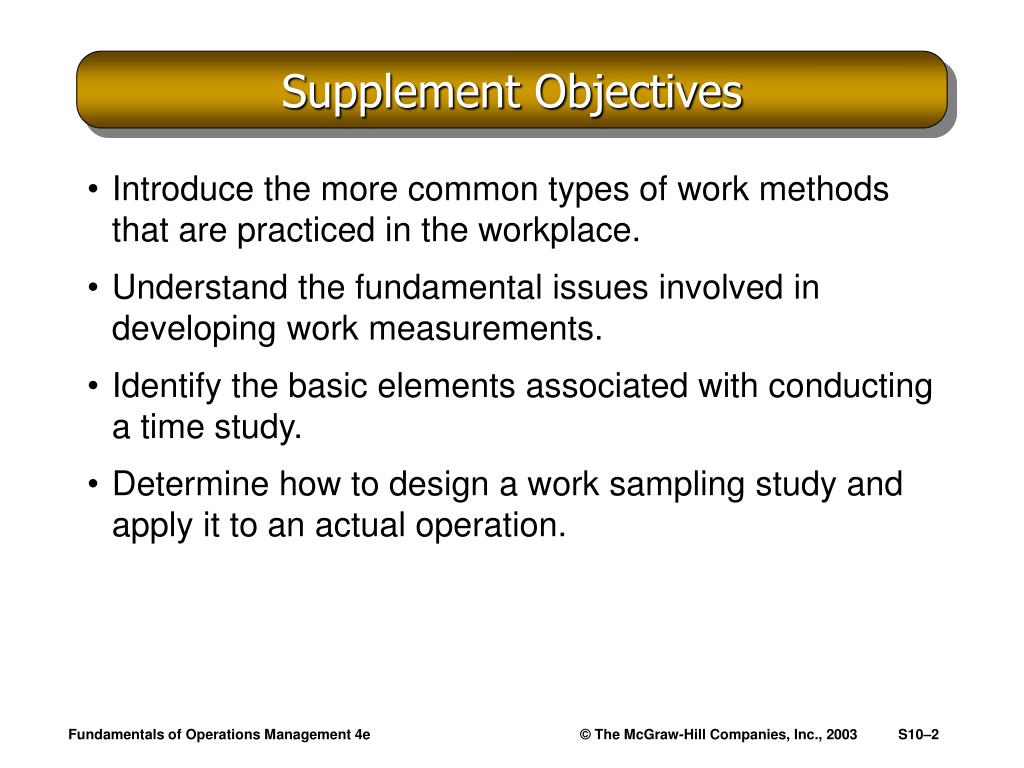 Supplement Objectives

• Introduce the more common types of work methods that are practiced in the workplace.

• Understand the fundamental issues involved in developing work measurements.

• Identify the basic elements associated with conducting a time study.

• Determine how to design a work sampling study and apply it to an actual operation.

Fundamentals of Operations Management 4e

© The McGraw-Hill Companies, Inc., 2003

S10–2